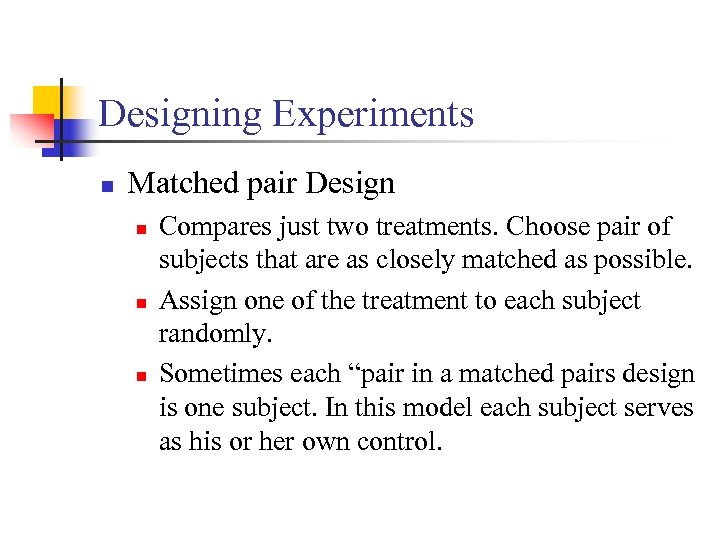 Designing Experiments

Matched pair Design

Compares just two treatments. Choose pair of subjects that are as closely matched as possible.

Assign one of the treatment to each subject randomly.

Sometimes each “pair in a matched pairs design is one subject. In this model each subject serves as his or her own control.